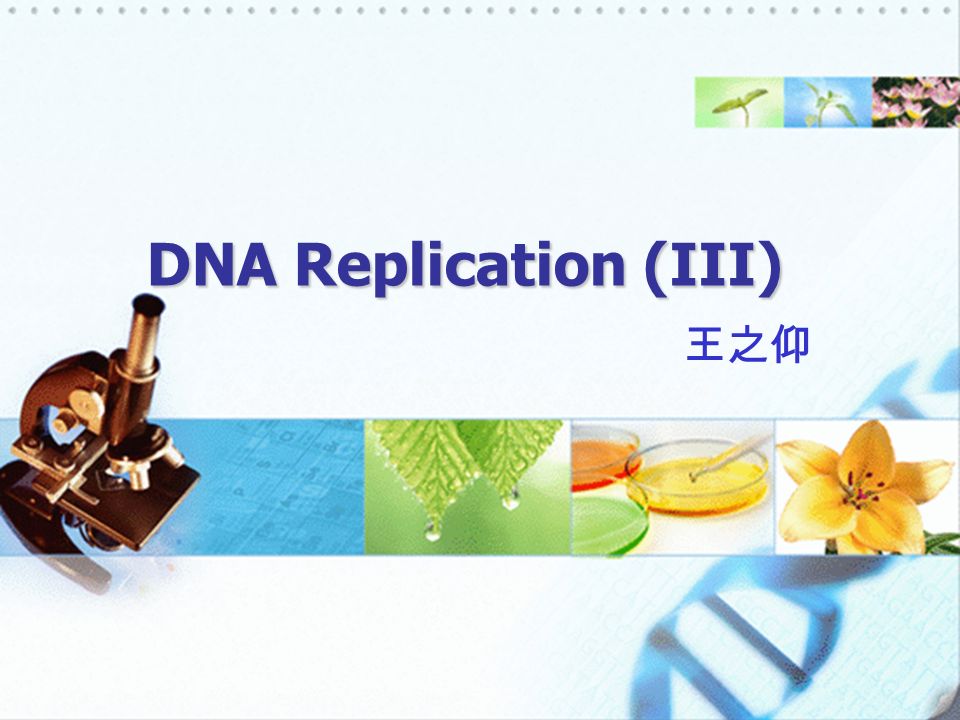 DNA Replication (III)

王之仰